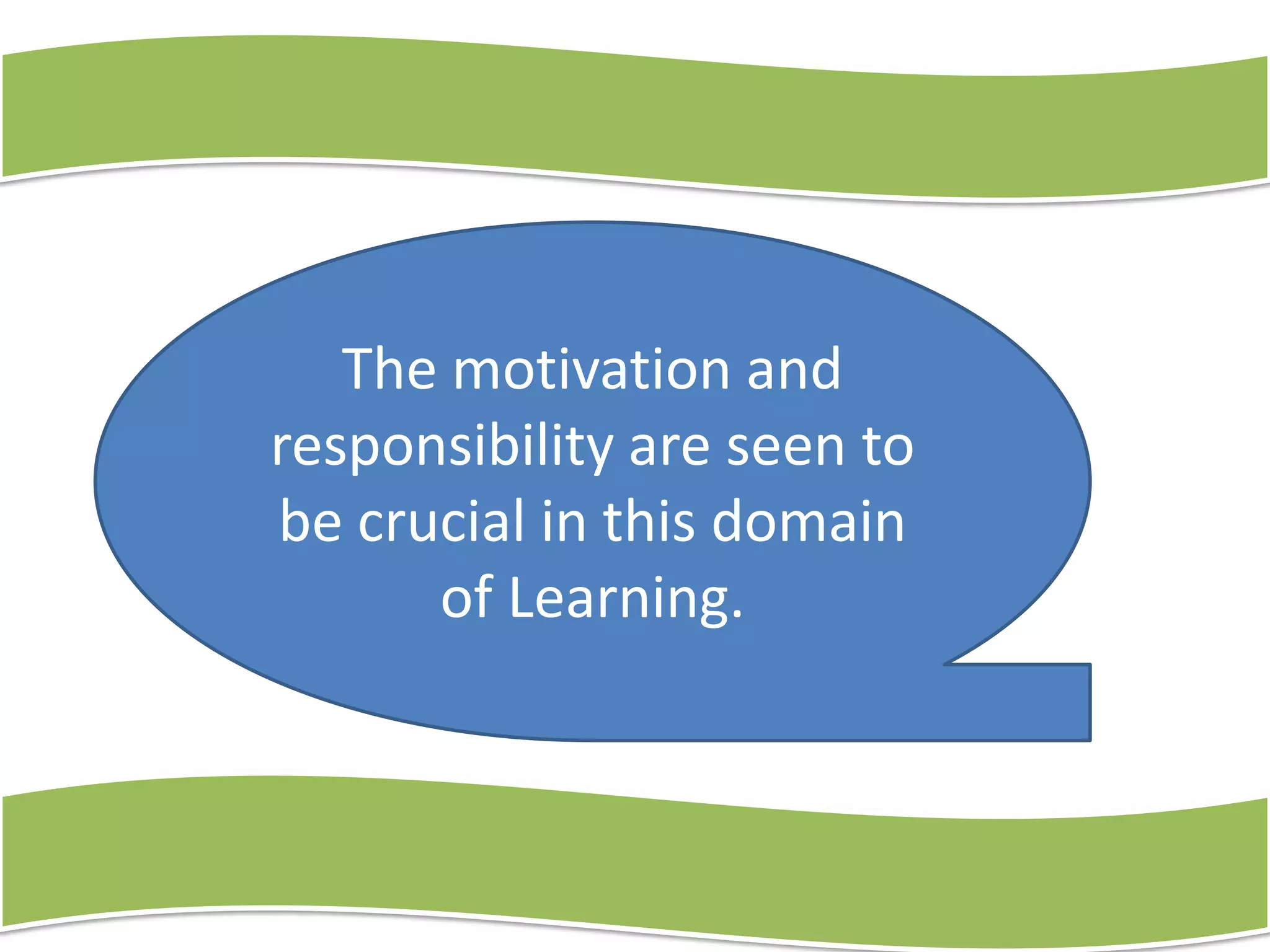 The motivation and responsibility are seen to be crucial in this domain of Learning.